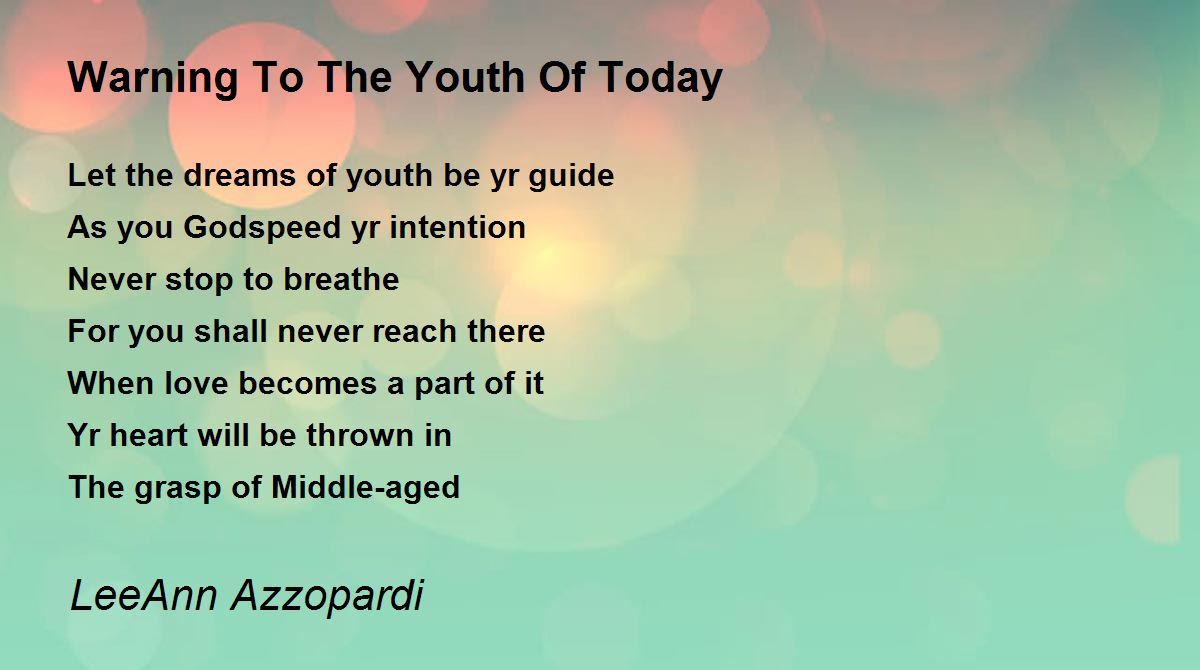 Warning To The Youth Of Today

Let the dreams of youth be yr guide
As you Godspeed yr intention
Never stop to breathe
For you shall never reach there
When love becomes a part of it
Yr heart will be thrown in
The grasp of Middle-aged

LeeAnn Azzopardi